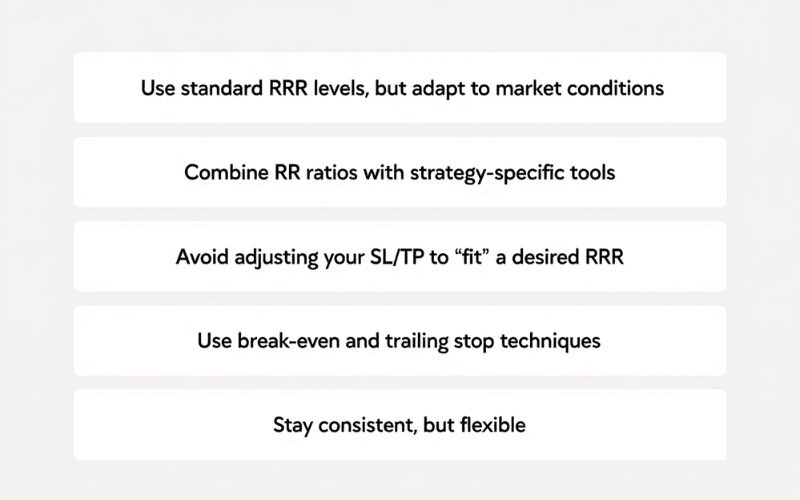 Use standard RRR levels, but adapt to market conditions

Combine RR ratios with strategy-specific tools

Avoid adjusting your SL/TP to “fit” a desired RRR

Use break-even and trailing stop techniques

Stay consistent, but flexible